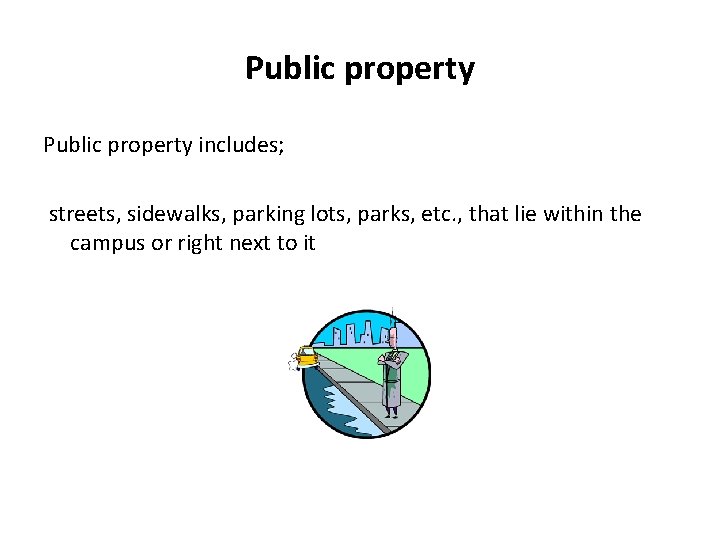 Public property

Public property includes;

streets, sidewalks, parking lots, parks, etc., that lie within the campus or right next to it